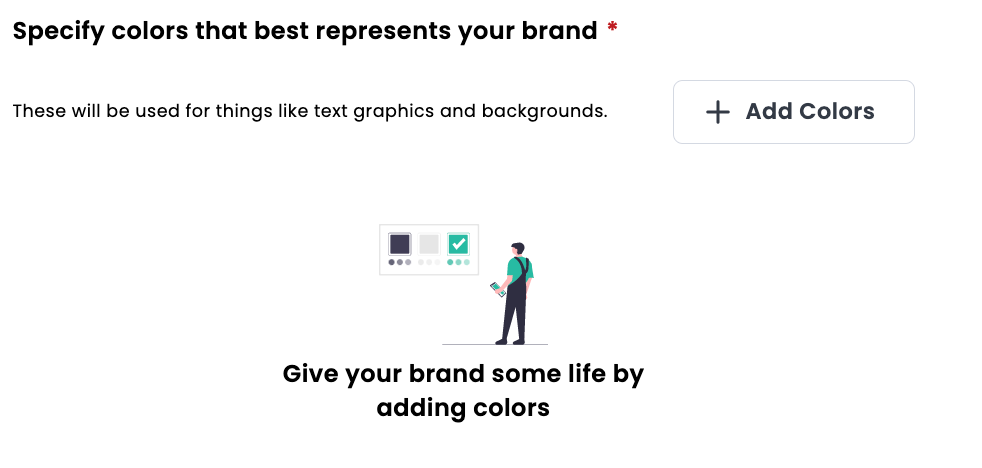 Specify colors that best represents your brand *

These will be used for things like text graphics and backgrounds.

+ Add Colors

Give your brand some life by adding colors